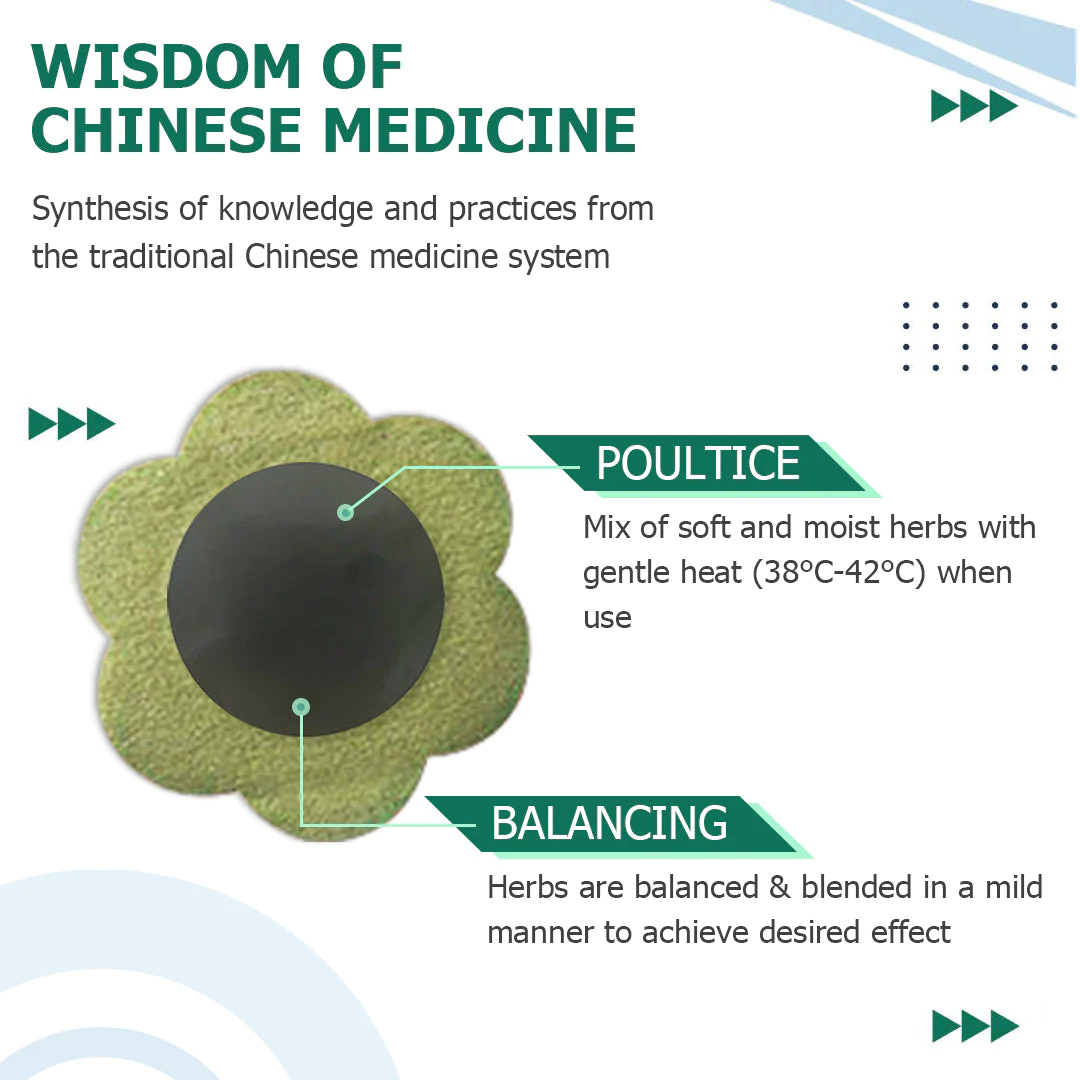 WISDOM OF CHINESE MEDICINE

Synthesis of knowledge and practices from the traditional Chinese medicine system

POULTICE

Mix of soft and moist herbs with gentle heat (38°C-42°C) when use

BALANCING

Herbs are balanced & blended in a mild manner to achieve desired effect